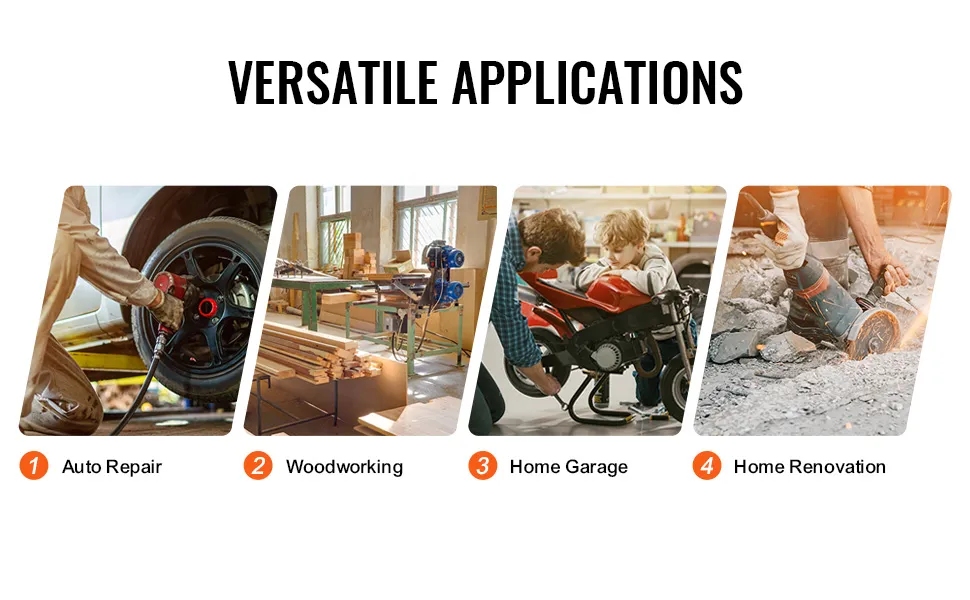 VERSATILE APPLICATIONS

1 Auto Repair

2 Woodworking

3 Home Garage

4 Home Renovation